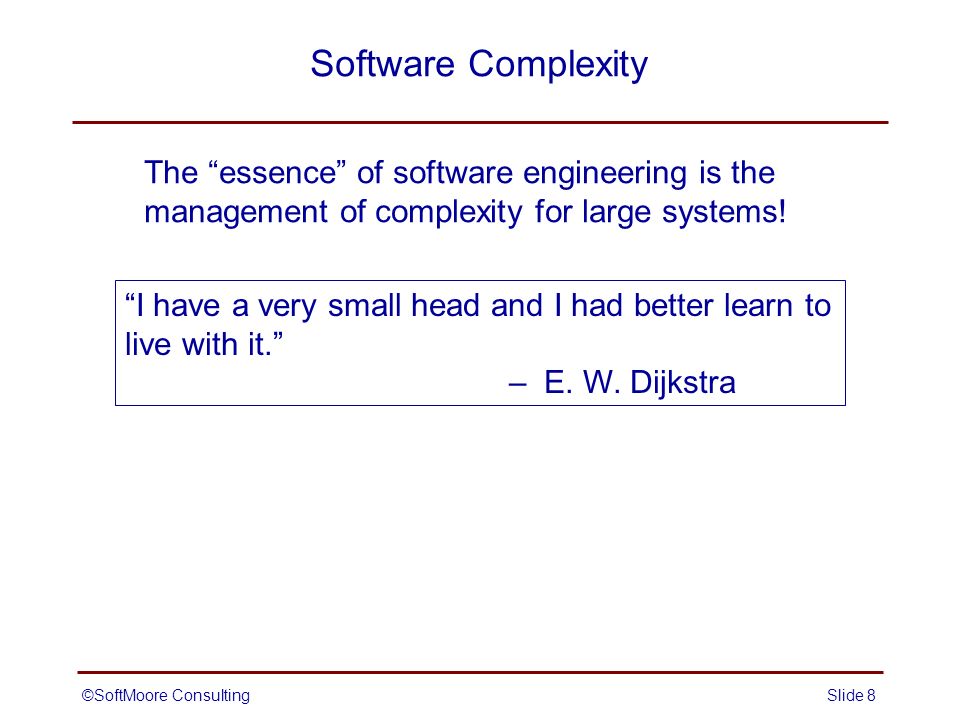 Software Complexity

The “essence” of software engineering is the management of complexity for large systems!

“I have a very small head and I had better learn to live with it.”
– E. W. Dijkstra

©SoftMoore Consulting

Slide 8